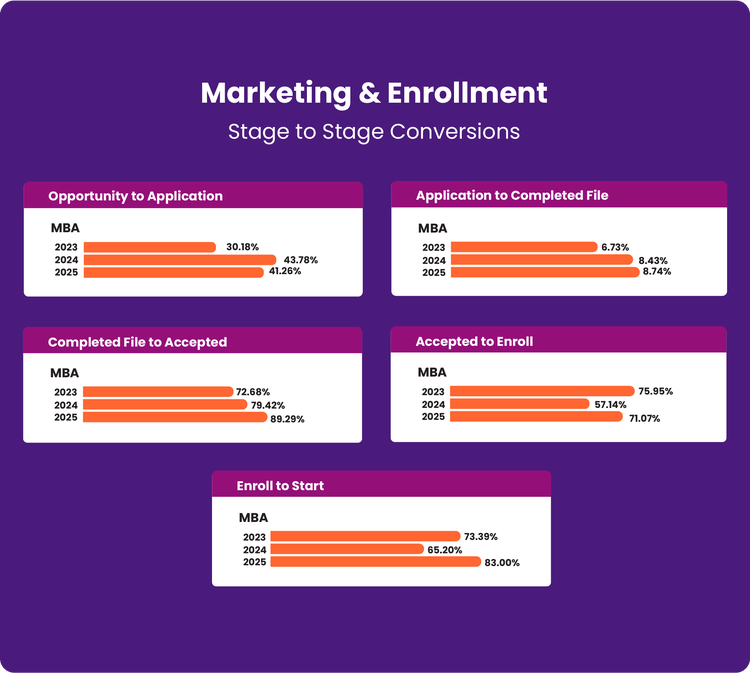 Marketing & Enrollment

Stage to Stage Conversions

Opportunity to Application

MBA

2023 30.18%
2024 43.78%
2025 41.26%

Application to Completed File

MBA

2023 6.73%
2024 8.43%
2025 8.74%

Completed File to Accepted

MBA

2023 72.68%
2024 79.42%
2025 89.29%

Accepted to Enroll

MBA

2023 75.95%
2024 57.14%
2025 71.07%

Enroll to Start

MBA

2023 73.39%
2024 65.20%
2025 83.00%